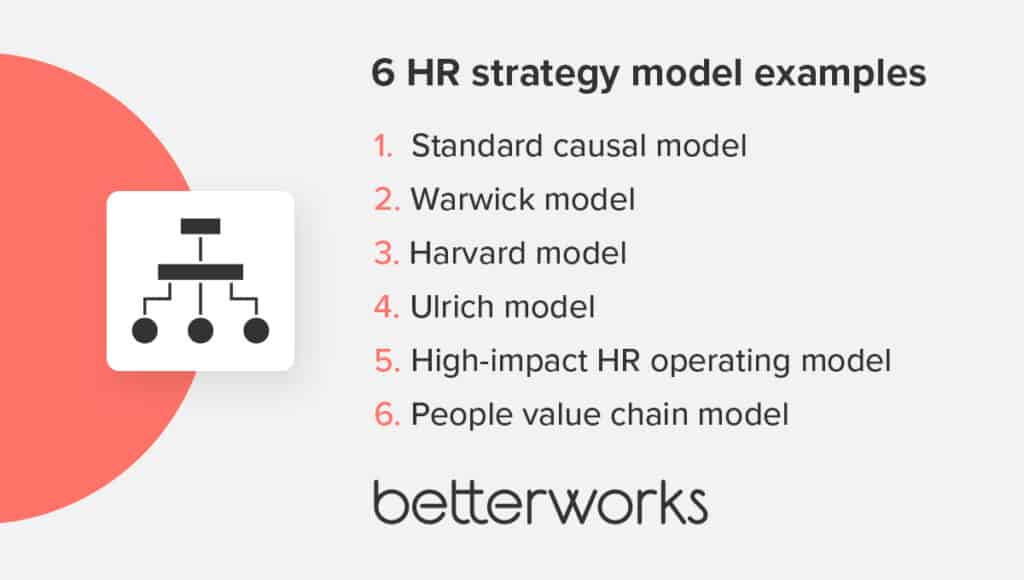 6 HR strategy model examples

1. Standard causal model
2. Warwick model
3. Harvard model
4. Ulrich model
5. High-impact HR operating model
6. People value chain model

betterworks